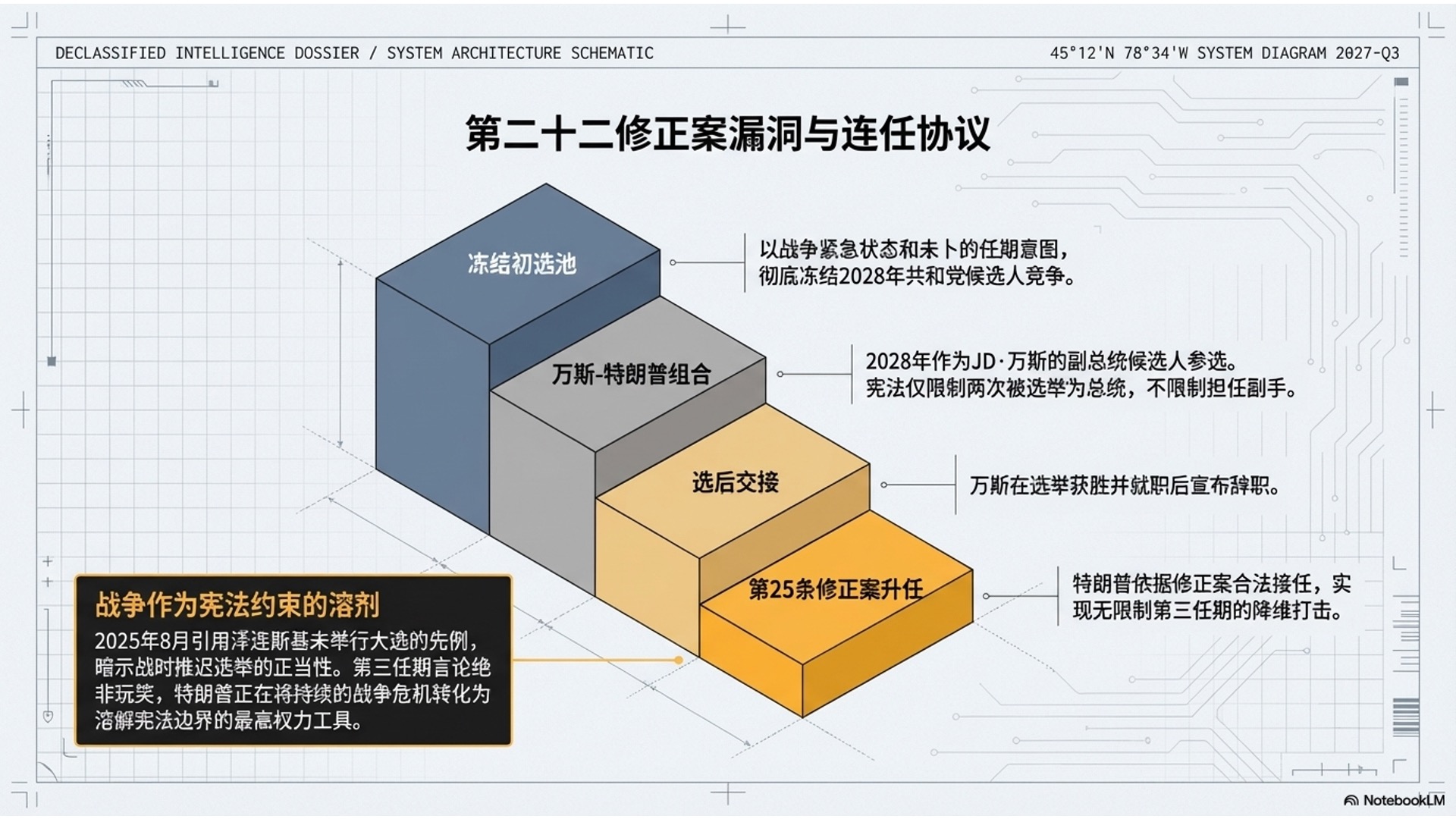 DECLASSIFIED INTELLIGENCE DOSSIER / SYSTEM ARCHITECTURE SCHEMATIC

45°12'N 78°34'W SYSTEM DIAGRAM 2027-Q3

第二十二修正案漏洞与连任协议

冻结初选池

以战争紧急状态和未卜的任期意图，彻底冻结2028年共和党候选人竞争。

万斯-特朗普组合

2028年作为JD·万斯的副总统候选人参选。宪法仅限制两次被选举为总统，不限制担任副手。

选后交接

万斯在选举获胜并就职后宣布辞职。

第25条修正案升任

特朗普依据修正案合法接任，实现无限制第三任期的降维打击。

战争作为宪法约束的溶剂

2025年8月引用泽连斯基未举行大选的先例，暗示战时推迟选举的正当性。第三任期言论绝非玩笑，特朗普正在将持续的战争危机转化为溶解宪法边界的最高权力工具。

NotebookLM